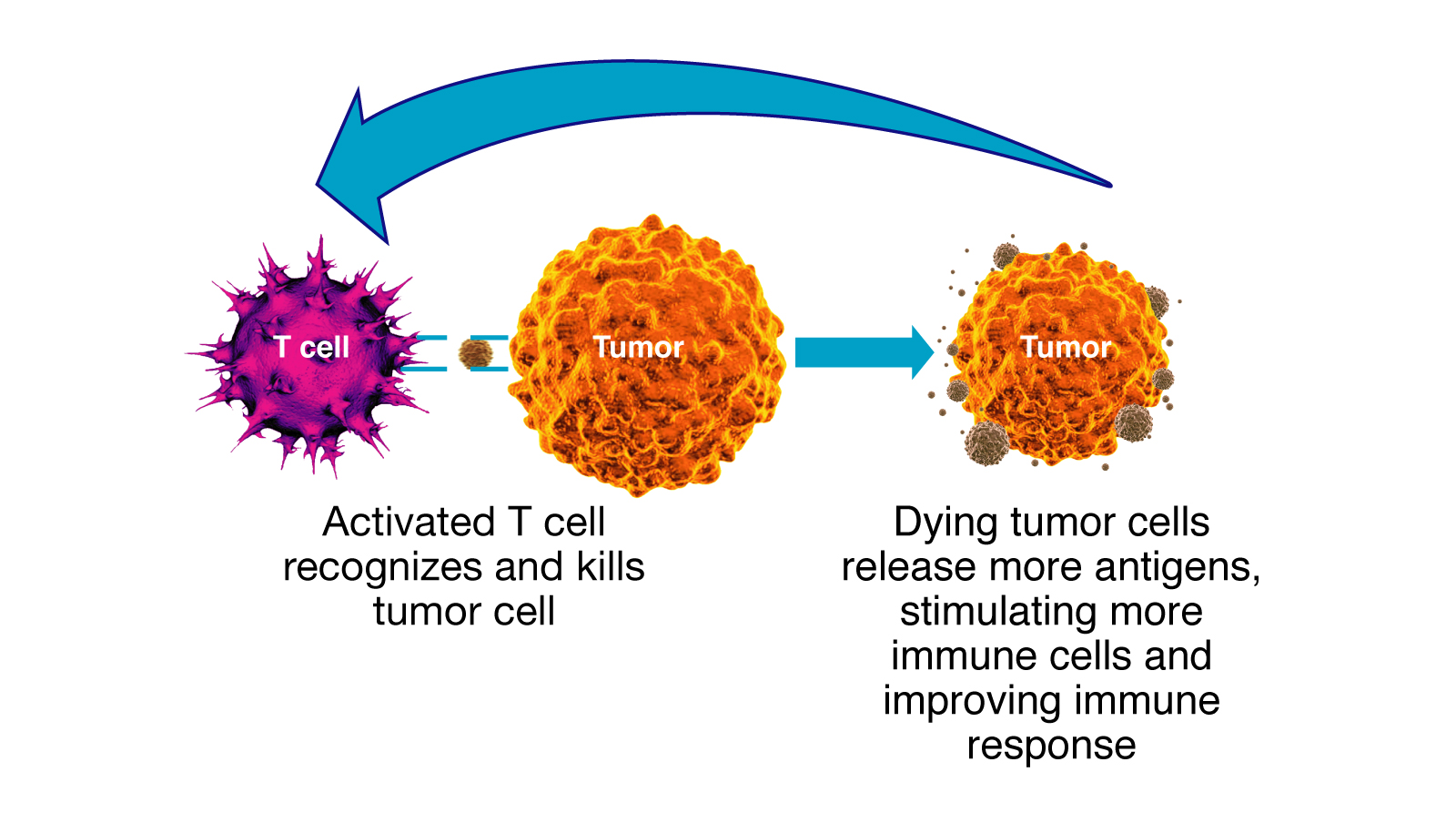 T cell

Tumor

Tumor

Activated T cell recognizes and kills tumor cell

Dying tumor cells release more antigens, stimulating more immune cells and improving immune response